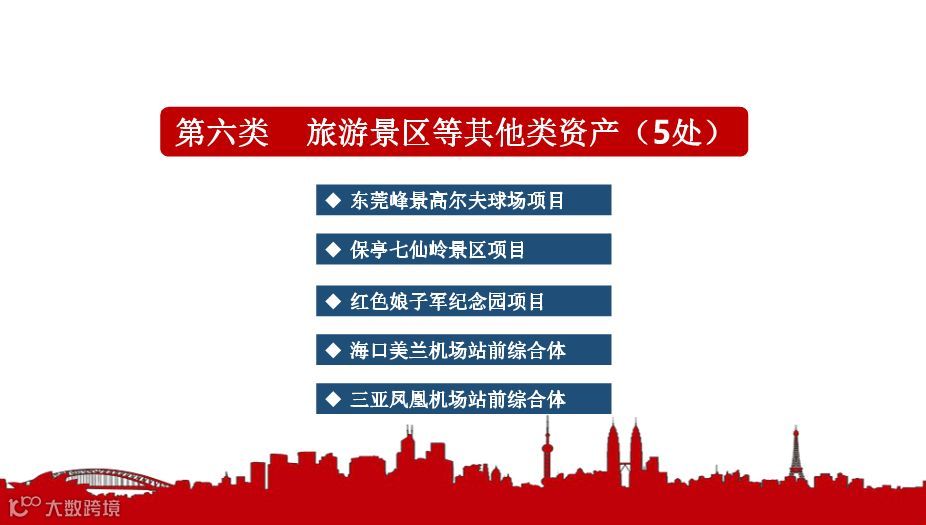 第六类　旅游景区等其他类资产（5处）

◆ 东莞峰景高尔夫球场项目

◆ 保亭七仙岭景区项目

◆ 红色娘子军纪念园项目

◆ 海口美兰机场站前综合体

◆ 三亚凤凰机场站前综合体

大数跨境